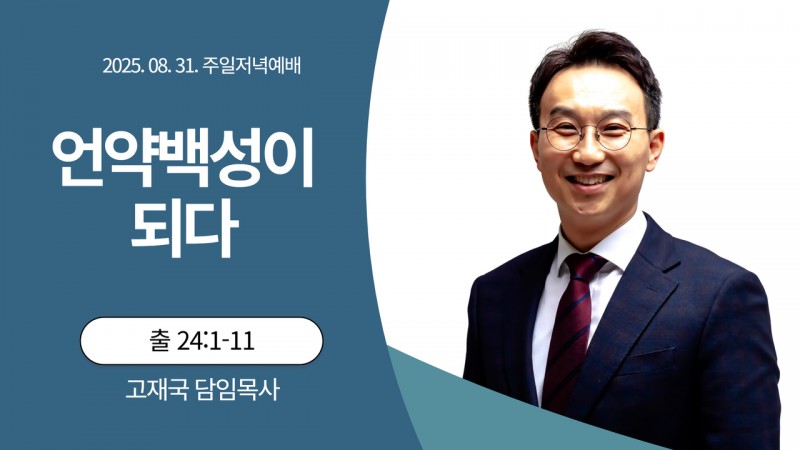 2025. 08. 31. 주일저녁예배

언약백성이 되다

출 24:1-11

고재국 담임목사